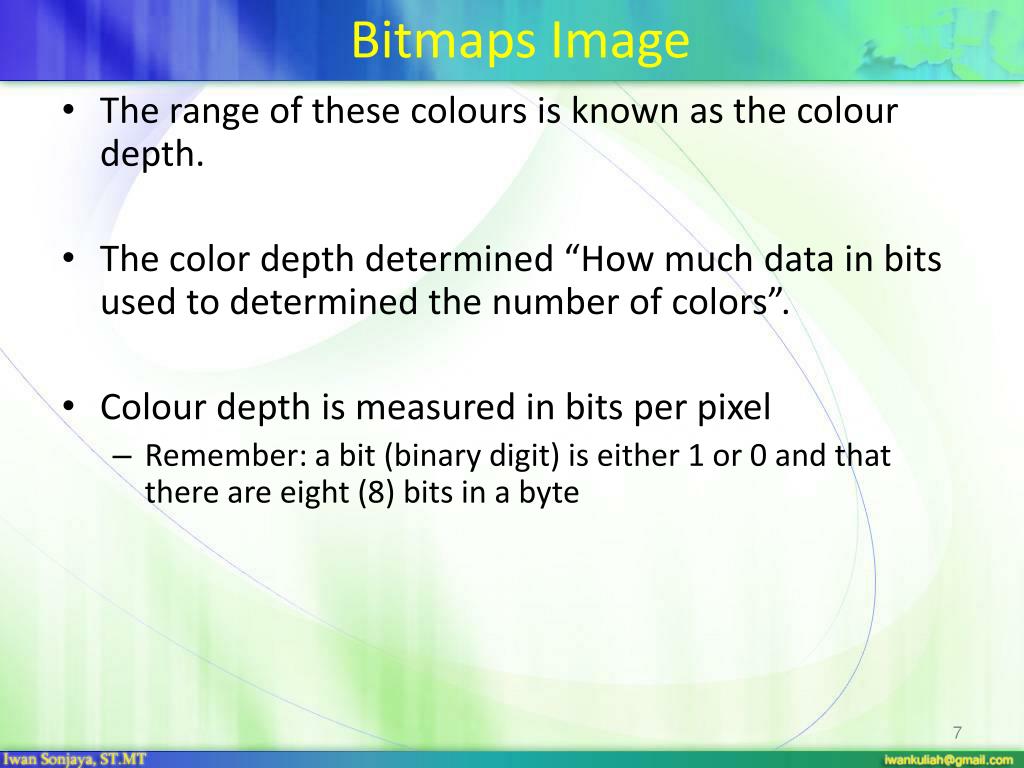 Bitmaps Image

• The range of these colours is known as the colour depth.

• The color depth determined “How much data in bits used to determined the number of colors”.

• Colour depth is measured in bits per pixel
– Remember: a bit (binary digit) is either 1 or 0 and that there are eight (8) bits in a byte

7

Iwan Sonjaya, ST.MT

iwankuliah@gmail.com